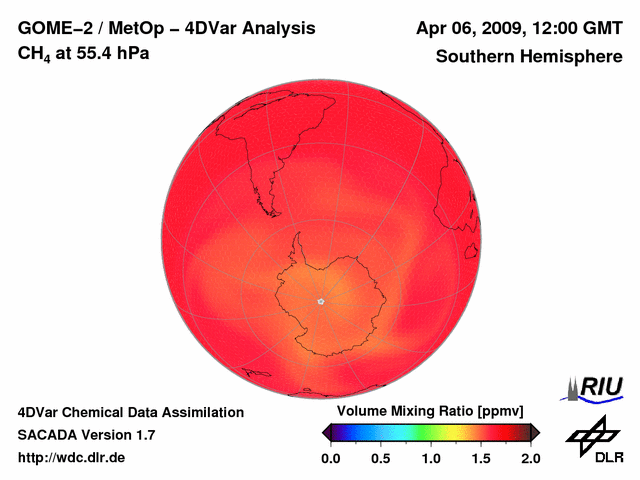 GOME–2 / MetOp – 4DVar Analysis
$CH_4$ at 55.4 hPa

Apr 06, 2009, 12:00 GMT
Southern Hemisphere

4DVar Chemical Data Assimilation
SACADA Version 1.7
http://wdc.dlr.de

Volume Mixing Ratio [ppmv]
0.0 0.5 1.0 1.5 2.0

RIU

DLR